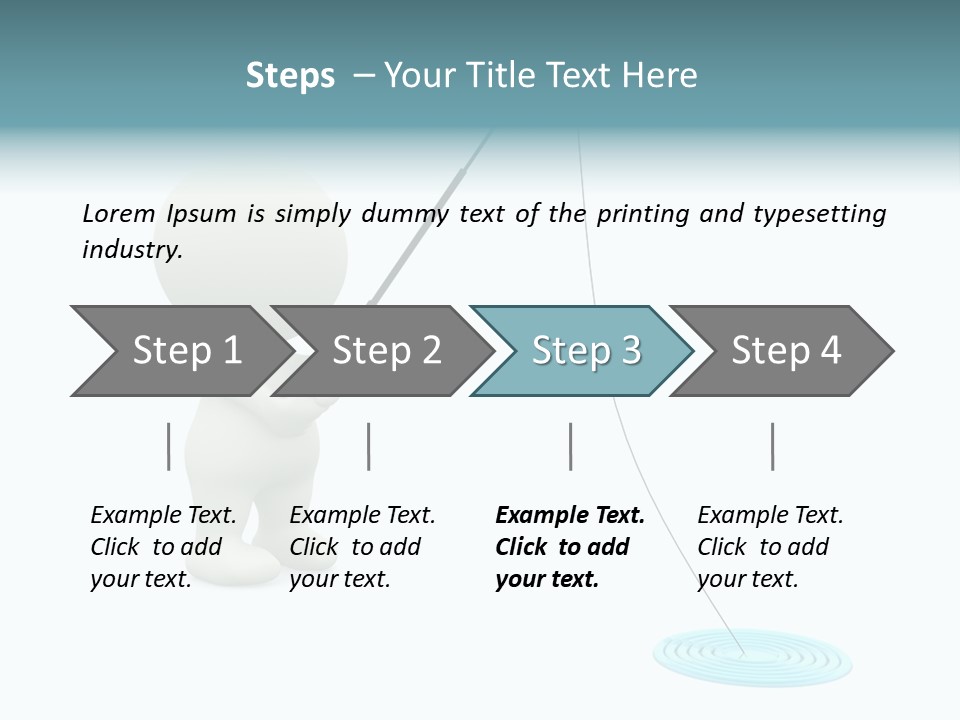 Steps – Your Title Text Here

Lorem Ipsum is simply dummy text of the printing and typesetting industry.

Step 1

Step 2

Step 3

Step 4

Example Text. Click to add your text.

Example Text. Click to add your text.

Example Text. Click to add your text.

Example Text. Click to add your text.